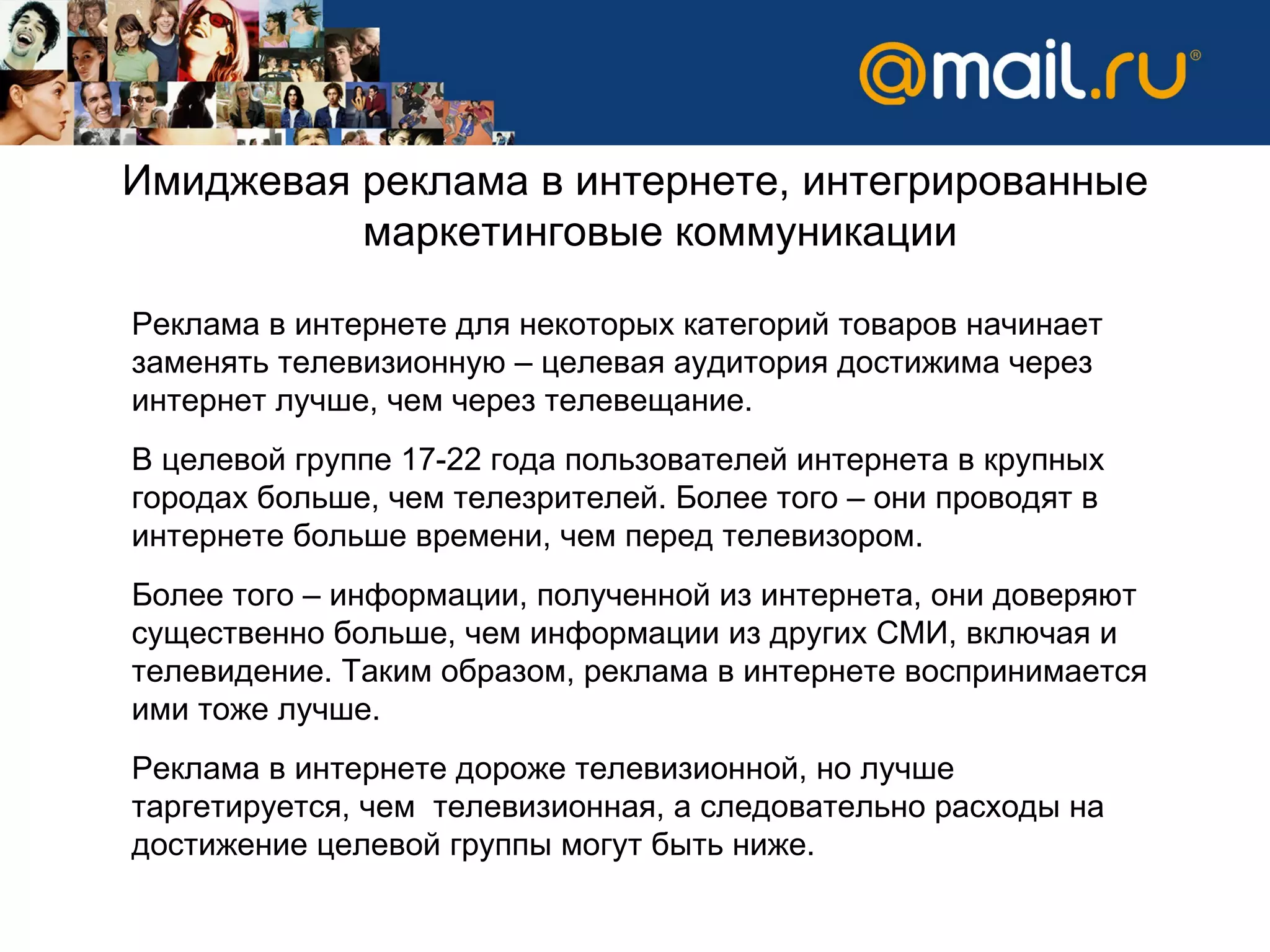 @mail.ru®

Имиджевая реклама в интернете, интегрированные маркетинговые коммуникации

Реклама в интернете для некоторых категорий товаров начинает заменять телевизионную – целевая аудитория достижима через интернет лучше, чем через телевещание.

В целевой группе 17-22 года пользователей интернета в крупных городах больше, чем телезрителей. Более того – они проводят в интернете больше времени, чем перед телевизором.

Более того – информации, полученной из интернета, они доверяют существенно больше, чем информации из других СМИ, включая и телевидение. Таким образом, реклама в интернете воспринимается ими тоже лучше.

Реклама в интернете дороже телевизионной, но лучше таргетируется, чем телевизионная, а следовательно расходы на достижение целевой группы могут быть ниже.